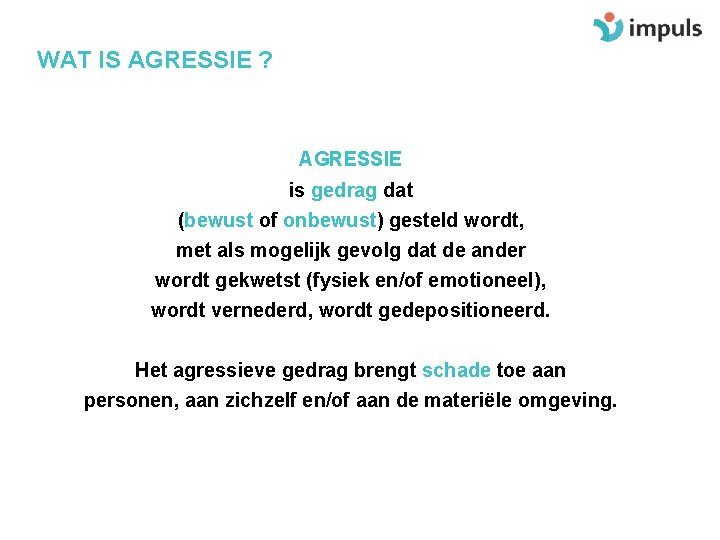 impuls

WAT IS AGRESSIE ?

AGRESSIE
is gedrag dat
(bewust of onbewust) gesteld wordt,
met als mogelijk gevolg dat de ander
wordt gekwetst (fysiek en/of emotioneel),
wordt vernederd, wordt gedepositioneerd.

Het agressieve gedrag brengt schade toe aan personen, aan zichzelf en/of aan de materiële omgeving.